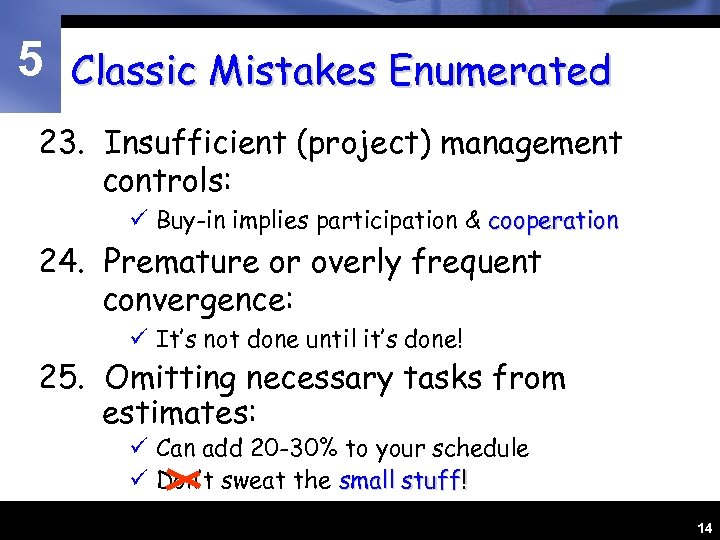 5

Classic Mistakes Enumerated

23. Insufficient (project) management controls:

✓ Buy-in implies participation & cooperation

24. Premature or overly frequent convergence:

✓ It's not done until it's done!

25. Omitting necessary tasks from estimates:

✓ Can add 20-30% to your schedule

✓ Don't sweat the small stuff!

14